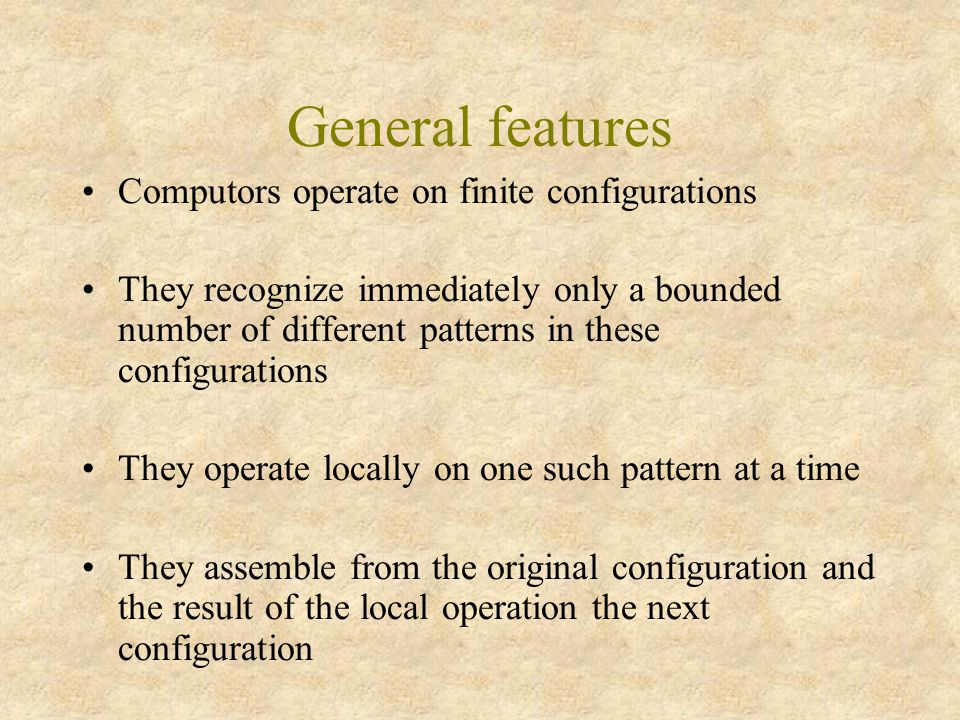 General features

• Computors operate on finite configurations

• They recognize immediately only a bounded number of different patterns in these configurations

• They operate locally on one such pattern at a time

• They assemble from the original configuration and the result of the local operation the next configuration